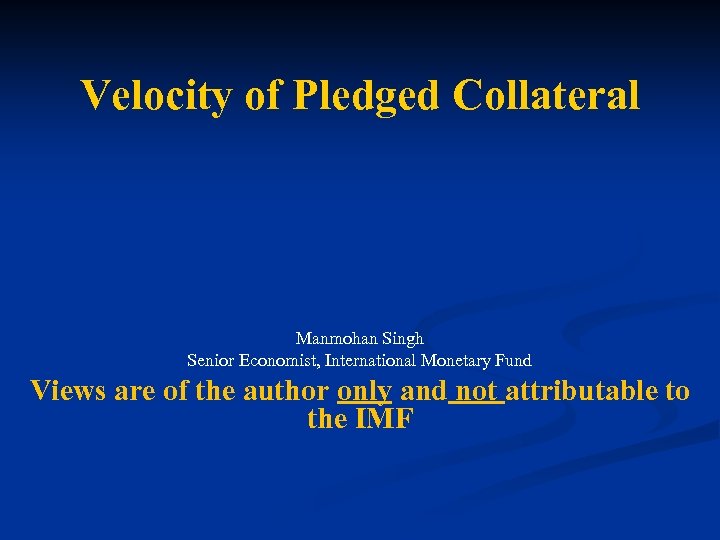 Velocity of Pledged Collateral

Manmohan Singh
Senior Economist, International Monetary Fund

Views are of the author only and not attributable to the IMF